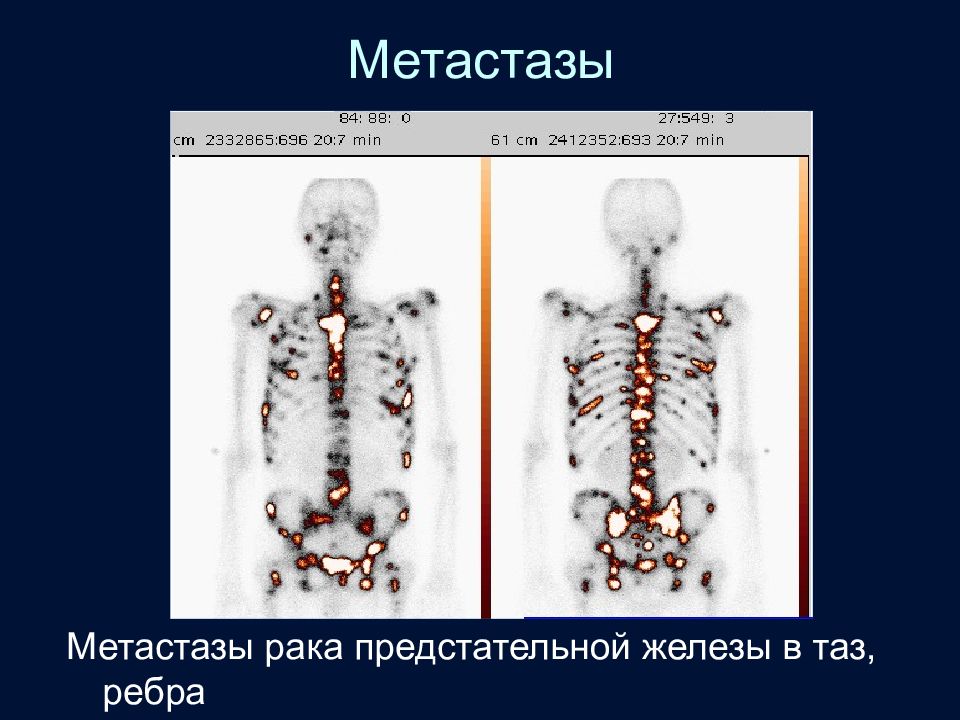 Метастазы

84: 88: 0
cm 2332865:696 20:7 min

27:549: 3
61 cm 2412352:693 20:7 min

Метастазы рака предстательной железы в таз, ребра